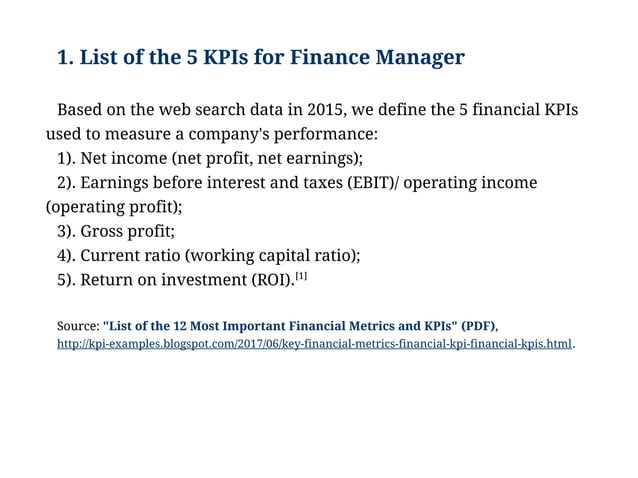 1. List of the 5 KPIs for Finance Manager

Based on the web search data in 2015, we define the 5 financial KPIs used to measure a company's performance:
1). Net income (net profit, net earnings);
2). Earnings before interest and taxes (EBIT)/ operating income (operating profit);
3). Gross profit;
4). Current ratio (working capital ratio);
5). Return on investment (ROI).[1]

Source: "List of the 12 Most Important Financial Metrics and KPIs" (PDF), http://kpi-examples.blogspot.com/2017/06/key-financial-metrics-financial-kpi-financial-kpis.html.